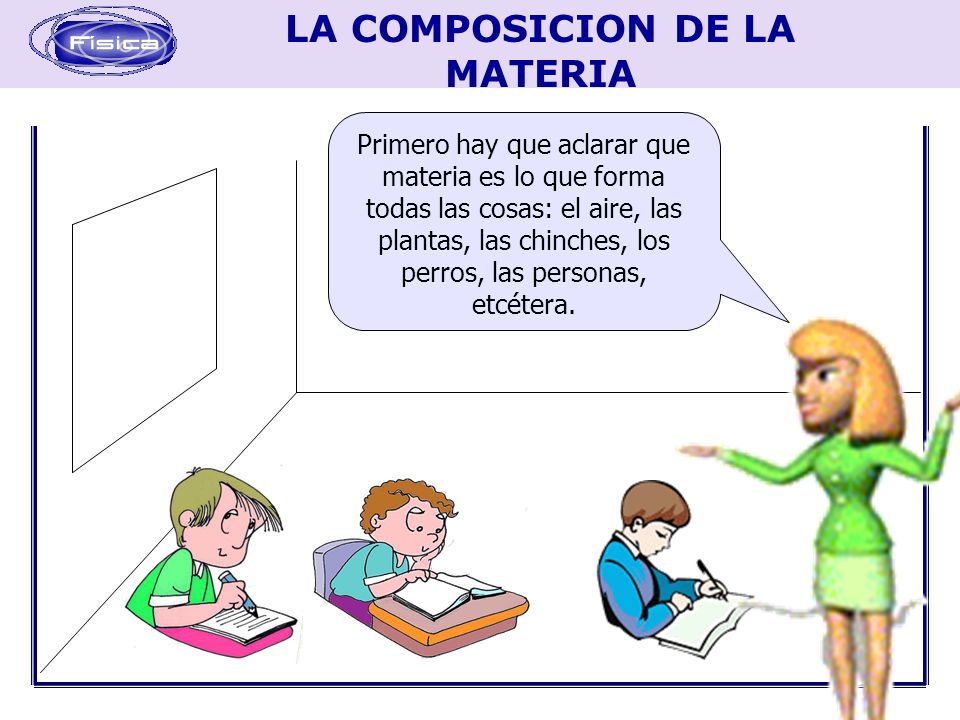 Fisica

LA COMPOSICION DE LA MATERIA

Primero hay que aclarar que materia es lo que forma todas las cosas: el aire, las plantas, las chinches, los perros, las personas, etcétera.